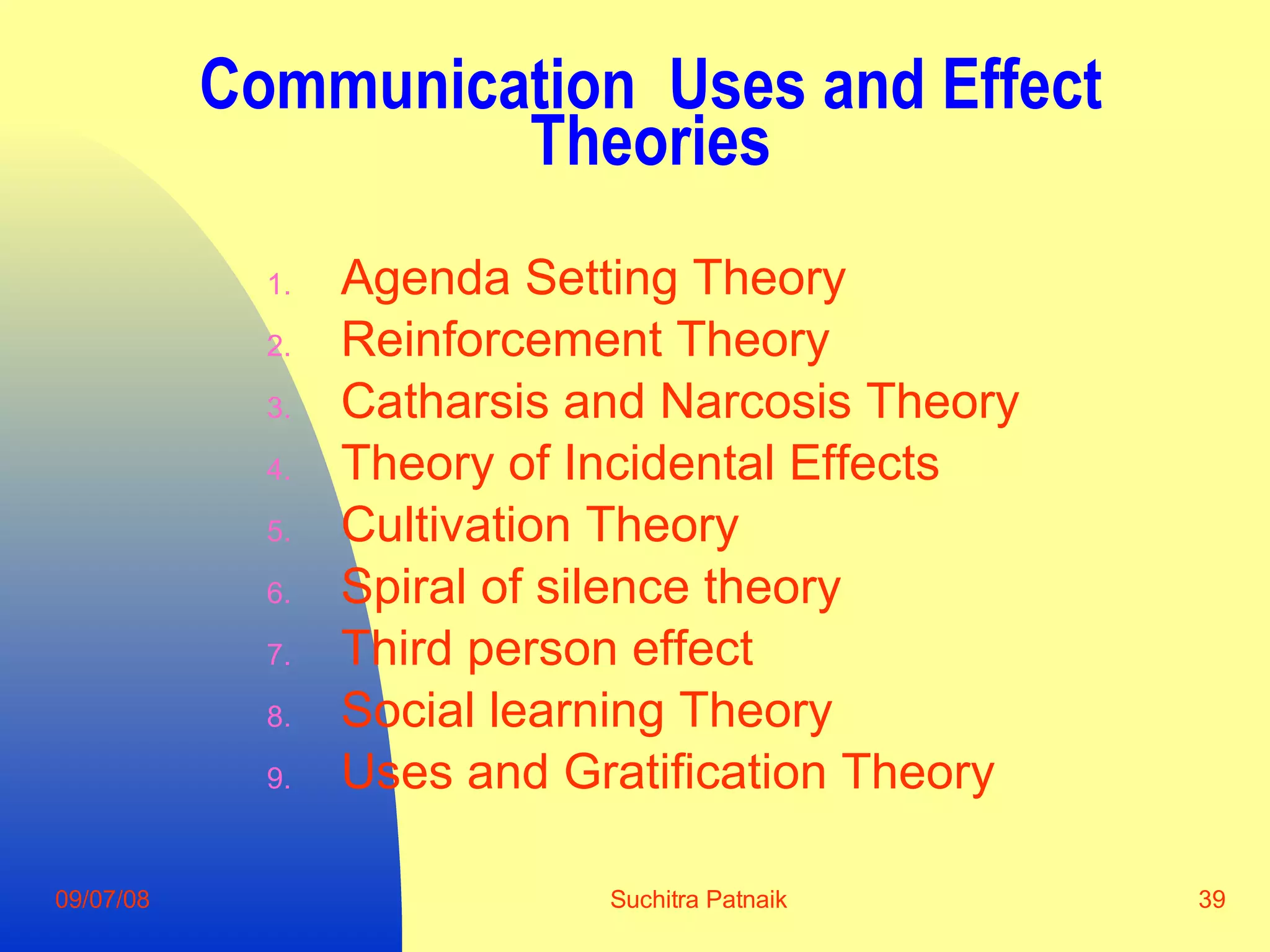 Communication  Uses and Effect Theories

1. Agenda Setting Theory
2. Reinforcement Theory
3. Catharsis and Narcosis Theory
4. Theory of Incidental Effects
5. Cultivation Theory
6. Spiral of silence theory
7. Third person effect
8. Social learning Theory
9. Uses and Gratification Theory

09/07/08
Suchitra Patnaik
39